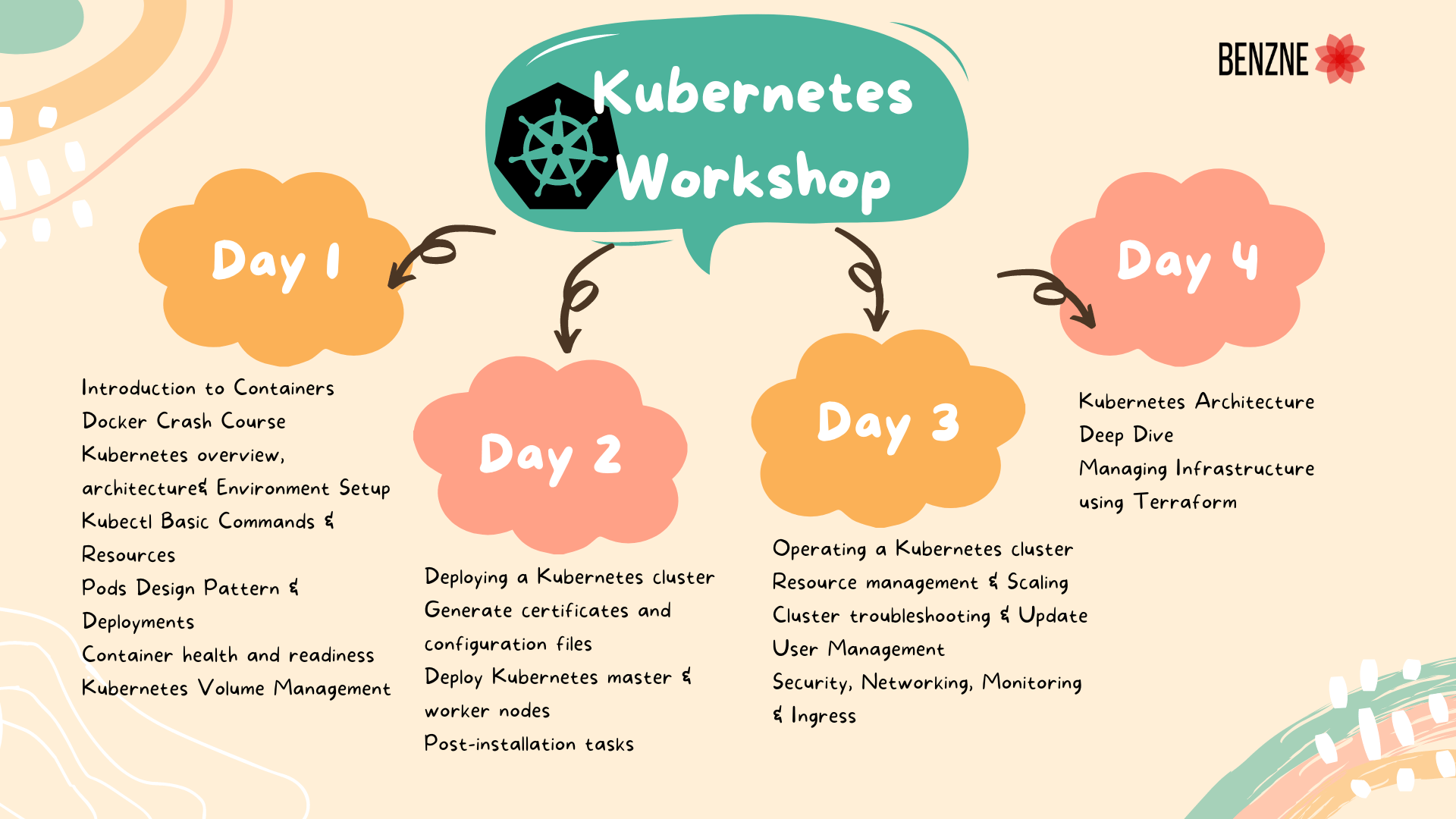 Kubernetes Workshop

BENZNE

Day 1

Introduction to Containers
Docker Crash Course
Kubernetes overview, architecture& Environment Setup
Kubectl Basic Commands & Resources
Pods Design Pattern & Deployments
Container health and readiness
Kubernetes Volume Management

Day 2

Deploying a Kubernetes cluster
Generate certificates and configuration files
Deploy Kubernetes master & worker nodes
Post-installation tasks

Day 3

Operating a Kubernetes cluster
Resource management & Scaling
Cluster troubleshooting & Update
User Management
Security, Networking, Monitoring & Ingress

Day 4

Kubernetes Architecture
Deep Dive
Managing Infrastructure using Terraform